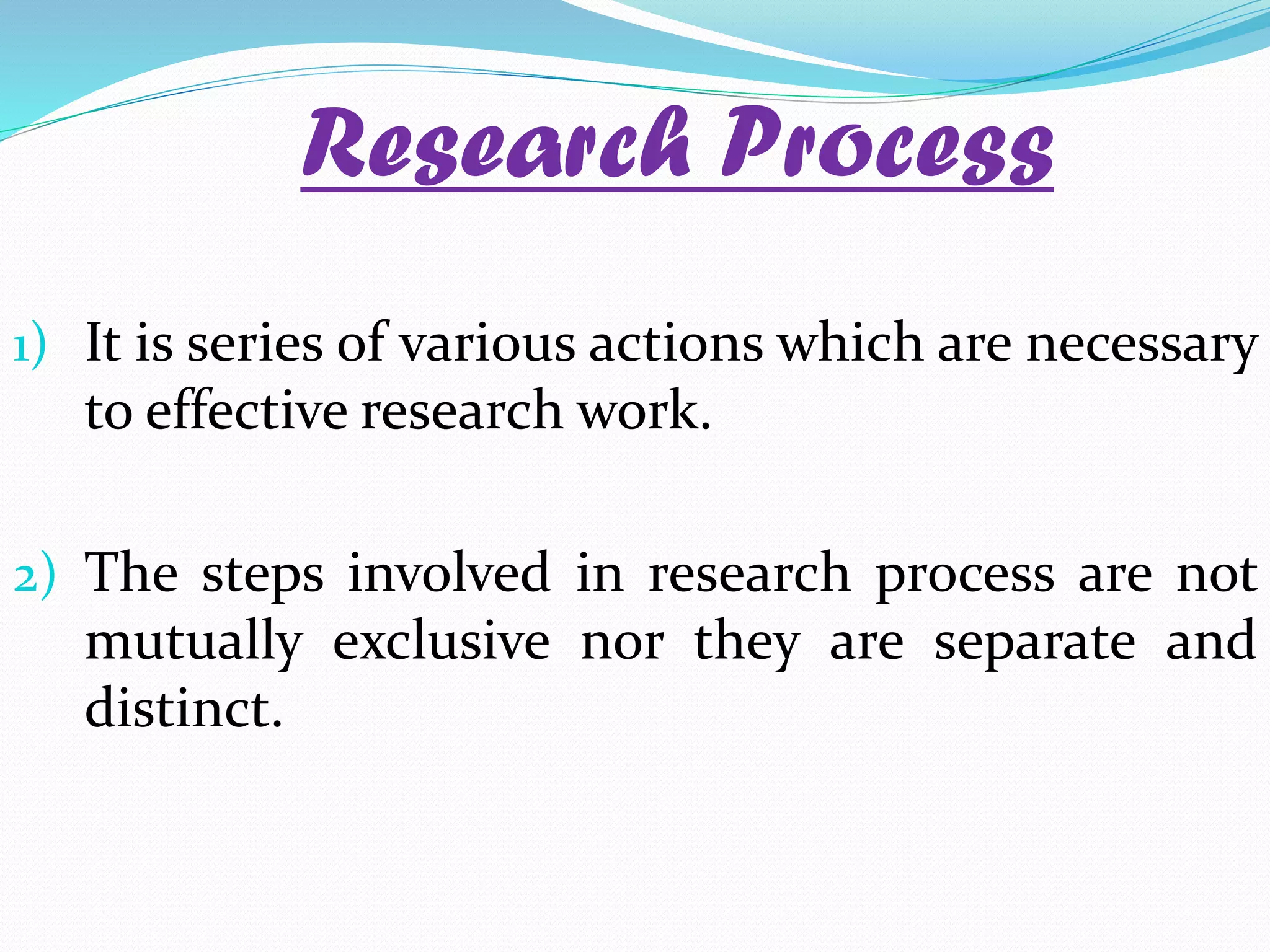 Research Process

1) It is series of various actions which are necessary to effective research work.

2) The steps involved in research process are not mutually exclusive nor they are separate and distinct.